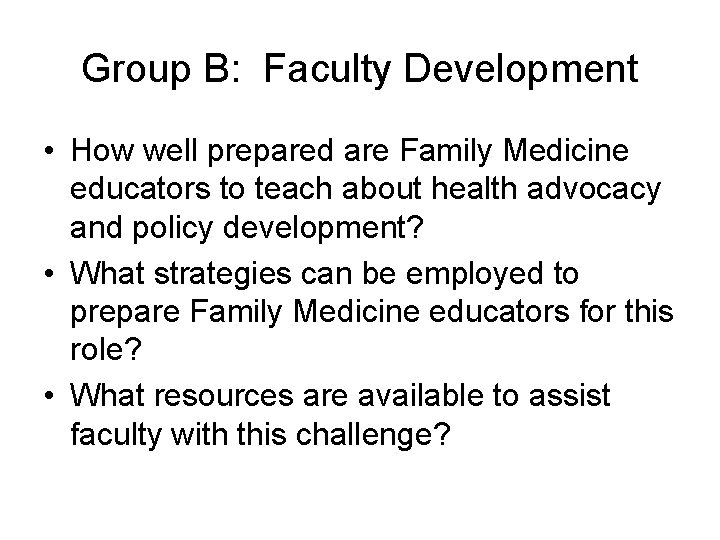 Group B: Faculty Development

• How well prepared are Family Medicine educators to teach about health advocacy and policy development?
• What strategies can be employed to prepare Family Medicine educators for this role?
• What resources are available to assist faculty with this challenge?